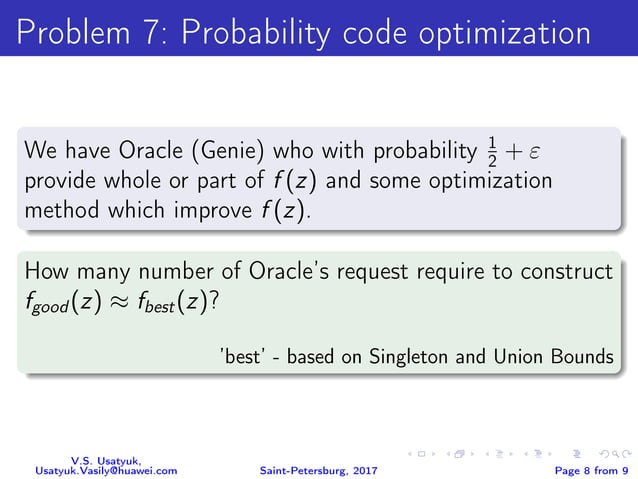 Problem 7: Probability code optimization

We have Oracle (Genie) who with probability $\frac{1}{2} + \varepsilon$ provide whole or part of $f(z)$ and some optimization method which improve $f(z)$.

How many number of Oracle's request require to construct $f_{good}(z) \approx f_{best}(z)$?

'best' - based on Singleton and Union Bounds

V.S. Usatyuk,
Usatyuk.Vasily@huawei.com

Saint-Petersburg, 2017

Page 8 from 9